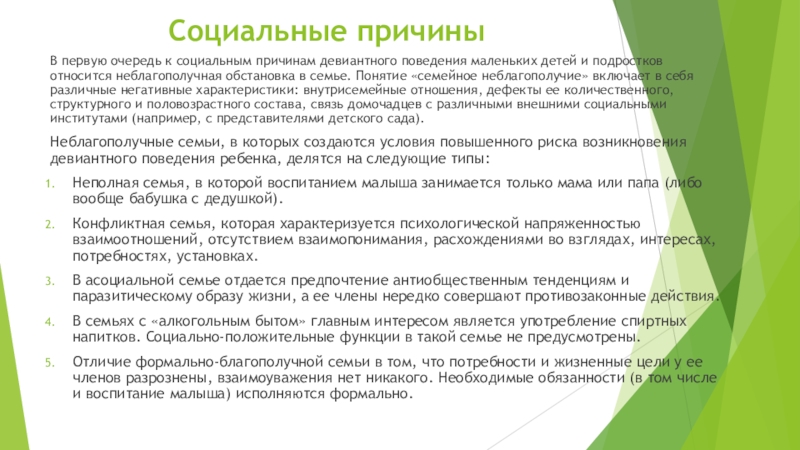 Социальные причины

В первую очередь к социальным причинам девиантного поведения маленьких детей и подростков относится неблагополучная обстановка в семье. Понятие «семейное неблагополучие» включает в себя различные негативные характеристики: внутрисемейные отношения, дефекты ее количественного, структурного и половозрастного состава, связь домочадцев с различными внешними социальными институтами (например, с представителями детского сада).

Неблагополучные семьи, в которых создаются условия повышенного риска возникновения девиантного поведения ребенка, делятся на следующие типы:

1. Неполная семья, в которой воспитанием малыша занимается только мама или папа (либо вообще бабушка с дедушкой).
2. Конфликтная семья, которая характеризуется психологической напряженностью взаимоотношений, отсутствием взаимопонимания, расхождениями во взглядах, интересах, потребностях, установках.
3. В асоциальной семье отдается предпочтение антиобщественным тенденциям и паразитическому образу жизни, а ее члены нередко совершают противозаконные действия.
4. В семьях с «алкогольным бытом» главным интересом является употребление спиртных напитков. Социально-положительные функции в такой семье не предусмотрены.
5. Отличие формально-благополучной семьи в том, что потребности и жизненные цели у ее членов разрознены, взаимоуважения нет никакого. Необходимые обязанности (в том числе и воспитание малыша) исполняются формально.